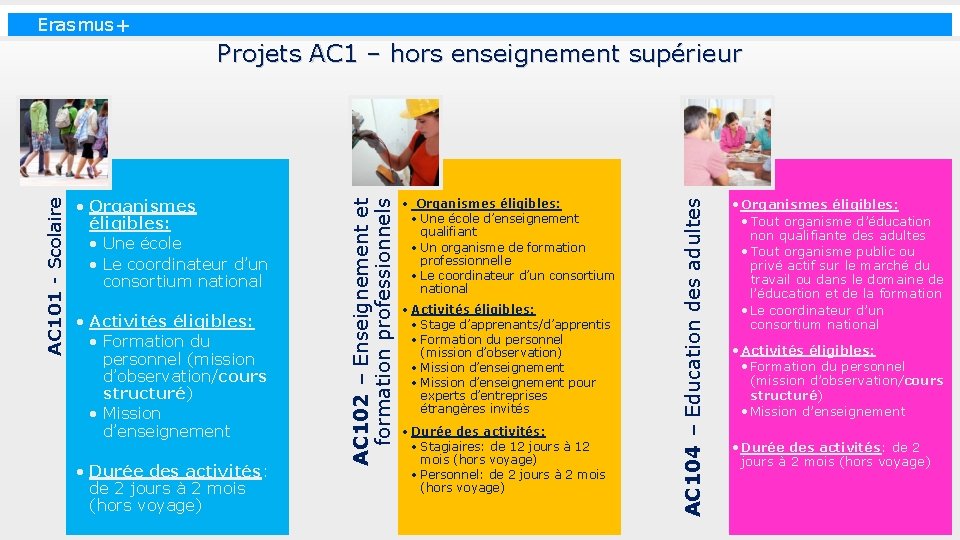 Erasmus+

Projets AC1 – hors enseignement supérieur

AC101 - Scolaire

• Organismes éligibles:
• Une école
• Le coordinateur d'un consortium national

• Activités éligibles:
• Formation du personnel (mission d'observation/cours structuré)
• Mission d'enseignement

• Durée des activités: de 2 jours à 2 mois (hors voyage)

AC102 – Enseignement et formation professionnels

• Organismes éligibles:
• Une école d'enseignement qualifiant
• Un organisme de formation professionnelle
• Le coordinateur d'un consortium national

• Activités éligibles:
• Stage d'apprenants/d'apprentis
• Formation du personnel (mission d'observation)
• Mission d'enseignement
• Mission d'enseignement pour experts d'entreprises étrangères invités

• Durée des activités:
• Stagiaires: de 12 jours à 12 mois (hors voyage)
• Personnel: de 2 jours à 2 mois (hors voyage)

AC104 – Education des adultes

• Organismes éligibles:
• Tout organisme d'éducation non qualifiante des adultes
• Tout organisme public ou privé actif sur le marché du travail ou dans le domaine de l'éducation et de la formation
• Le coordinateur d'un consortium national

• Activités éligibles:
• Formation du personnel (mission d'observation/cours structuré)
• Mission d'enseignement

• Durée des activités: de 2 jours à 2 mois (hors voyage)